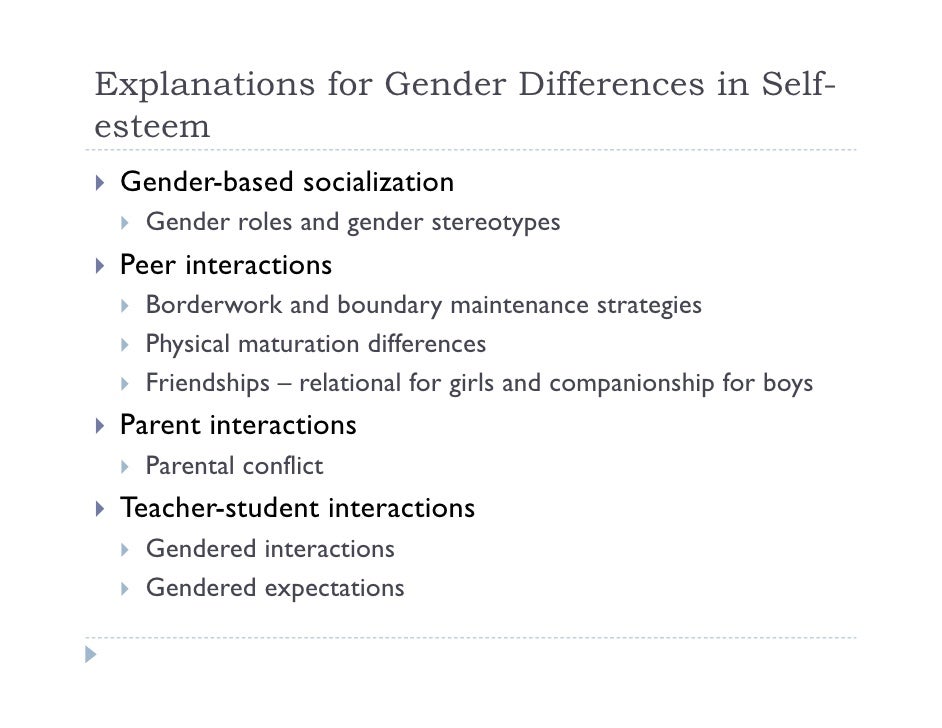 Explanations for Gender Differences in Self-esteem

Gender-based socialization
Gender roles and gender stereotypes
Peer interactions
Borderwork and boundary maintenance strategies
Physical maturation differences
Friendships – relational for girls and companionship for boys
Parent interactions
Parental conflict
Teacher-student interactions
Gendered interactions
Gendered expectations